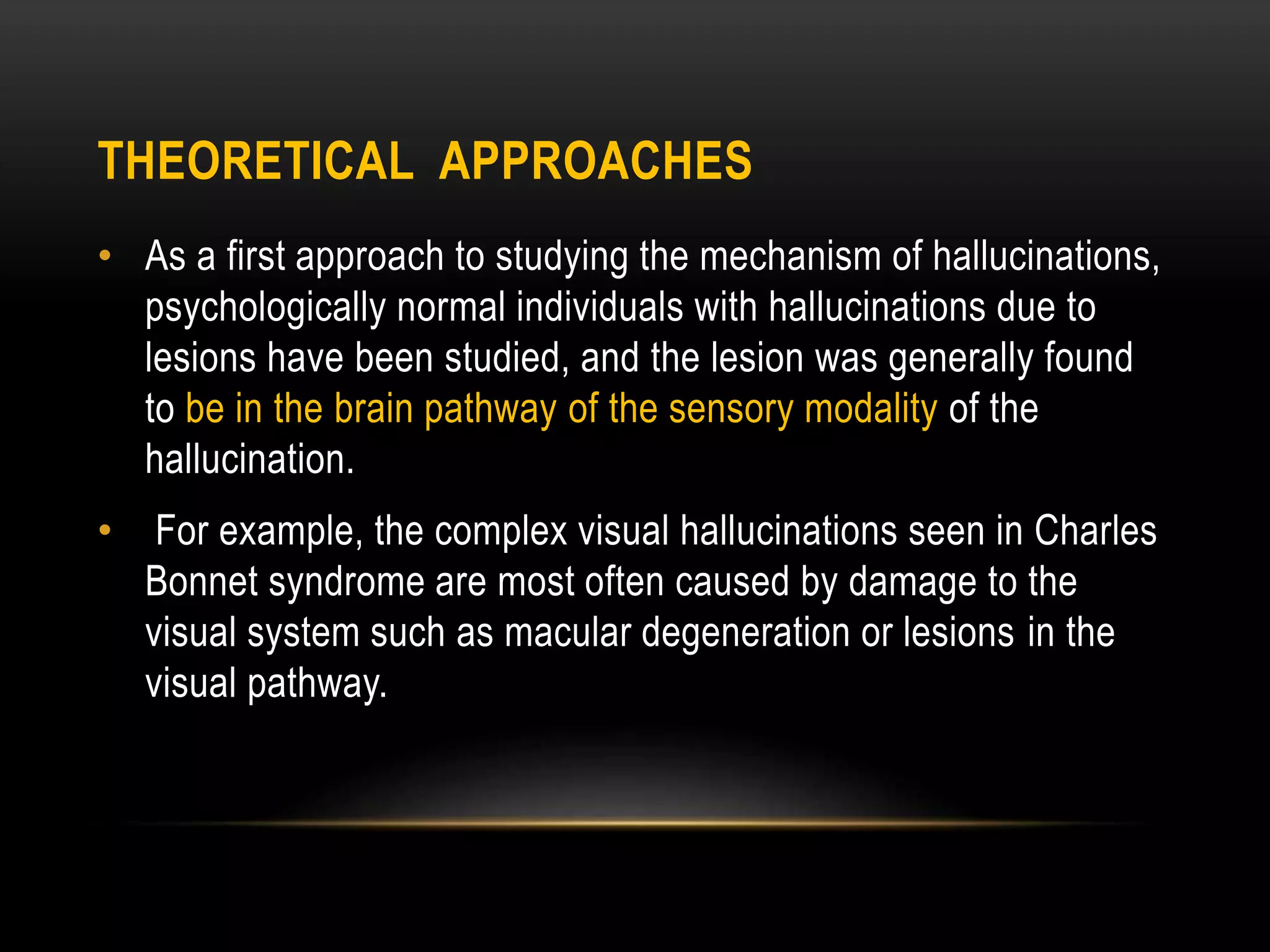 THEORETICAL APPROACHES

• As a first approach to studying the mechanism of hallucinations, psychologically normal individuals with hallucinations due to lesions have been studied, and the lesion was generally found to be in the brain pathway of the sensory modality of the hallucination.

• For example, the complex visual hallucinations seen in Charles Bonnet syndrome are most often caused by damage to the visual system such as macular degeneration or lesions in the visual pathway.